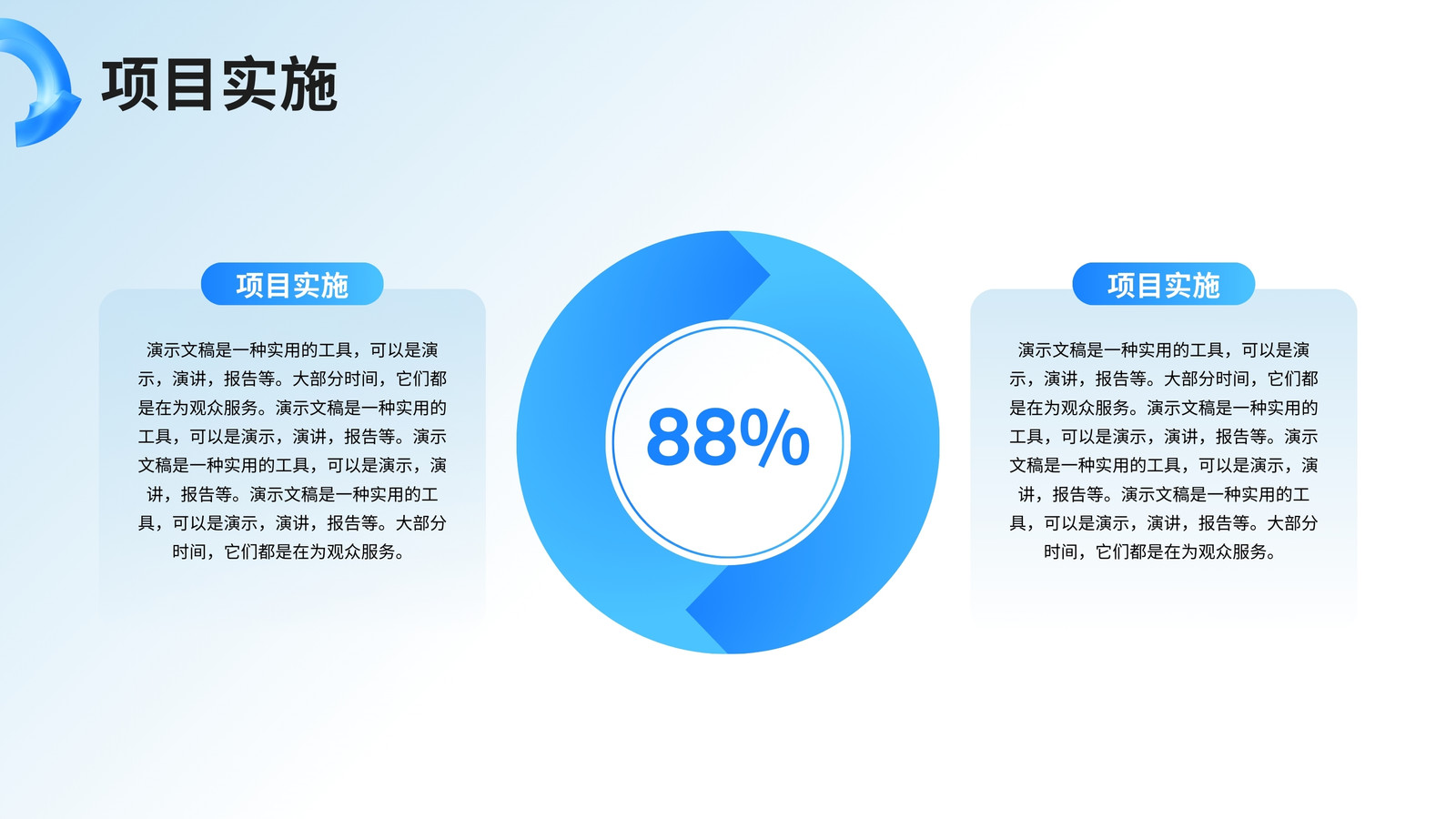 项目实施

项目实施

演示文稿是一种实用的工具，可以是演示，演讲，报告等。大部分时间，它们都是在为观众服务。演示文稿是一种实用的工具，可以是演示，演讲，报告等。演示文稿是一种实用的工具，可以是演示，演讲，报告等。演示文稿是一种实用的工具，可以是演示，演讲，报告等。大部分时间，它们都是在为观众服务。

88%

项目实施

演示文稿是一种实用的工具，可以是演示，演讲，报告等。大部分时间，它们都是在为观众服务。演示文稿是一种实用的工具，可以是演示，演讲，报告等。演示文稿是一种实用的工具，可以是演示，演讲，报告等。演示文稿是一种实用的工具，可以是演示，演讲，报告等。大部分时间，它们都是在为观众服务。